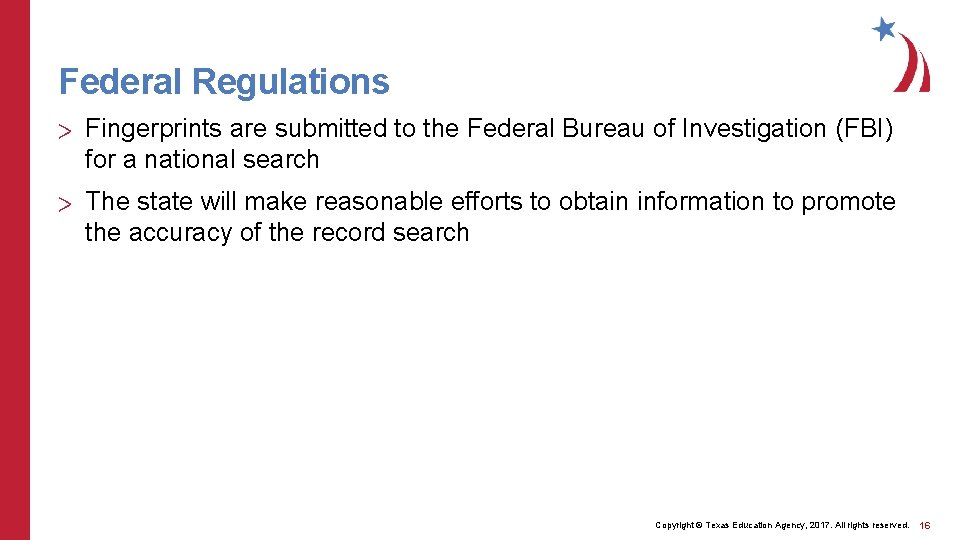 Federal Regulations

> Fingerprints are submitted to the Federal Bureau of Investigation (FBI) for a national search

> The state will make reasonable efforts to obtain information to promote the accuracy of the record search

Copyright © Texas Education Agency, 2017. All rights reserved. 16